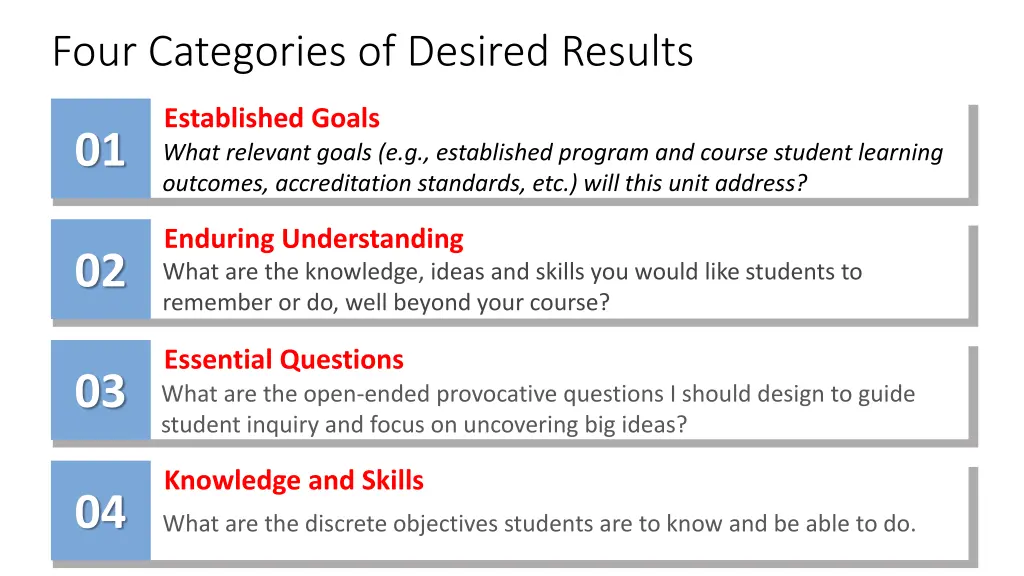 Four Categories of Desired Results

01

Established Goals
What relevant goals (e.g., established program and course student learning outcomes, accreditation standards, etc.) will this unit address?

02

Enduring Understanding
What are the knowledge, ideas and skills you would like students to remember or do, well beyond your course?

03

Essential Questions
What are the open-ended provocative questions I should design to guide student inquiry and focus on uncovering big ideas?

04

Knowledge and Skills
What are the discrete objectives students are to know and be able to do.